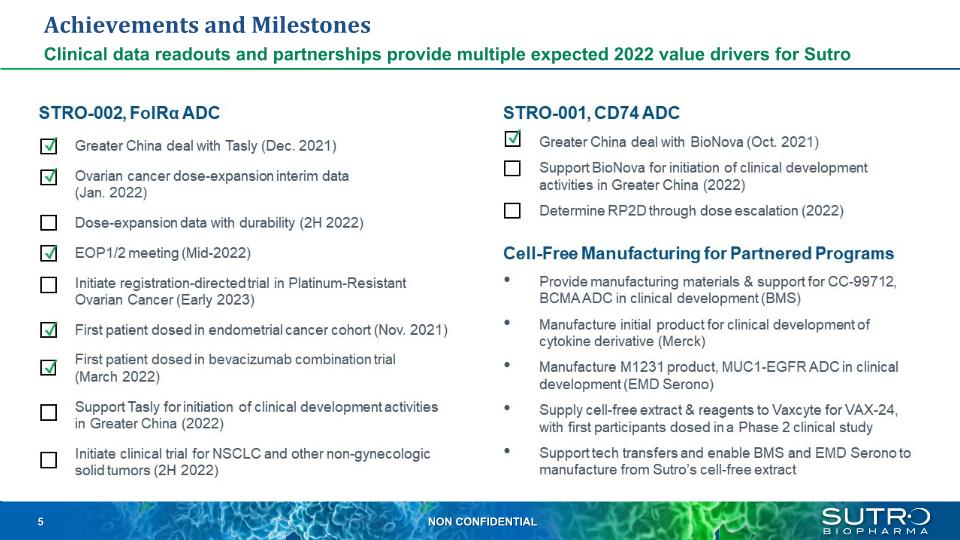 Achievements and Milestones
Clinical data readouts and partnerships provide multiple expected 2022 value drivers for Sutro

STRO-002, FolRα ADC

☑ Greater China deal with Tasly (Dec. 2021)

☑ Ovarian cancer dose-expansion interim data (Jan. 2022)

☐ Dose-expansion data with durability (2H 2022)

☑ EOP1/2 meeting (Mid-2022)

☐ Initiate registration-directed trial in Platinum-Resistant Ovarian Cancer (Early 2023)

☑ First patient dosed in endometrial cancer cohort (Nov. 2021)

☑ First patient dosed in bevacizumab combination trial (March 2022)

☐ Support Tasly for initiation of clinical development activities in Greater China (2022)

☐ Initiate clinical trial for NSCLC and other non-gynecologic solid tumors (2H 2022)

STRO-001, CD74 ADC

☑ Greater China deal with BioNova (Oct. 2021)

☐ Support BioNova for initiation of clinical development activities in Greater China (2022)

☐ Determine RP2D through dose escalation (2022)

Cell-Free Manufacturing for Partnered Programs

• Provide manufacturing materials & support for CC-99712, BCMA ADC in clinical development (BMS)

• Manufacture initial product for clinical development of cytokine derivative (Merck)

• Manufacture M1231 product, MUC1-EGFR ADC in clinical development (EMD Serono)

• Supply cell-free extract & reagents to Vaxcyte for VAX-24, with first participants dosed in a Phase 2 clinical study

• Support tech transfers and enable BMS and EMD Serono to manufacture from Sutro's cell-free extract

5

NON CONFIDENTIAL

SUTRO BIOPHARMA